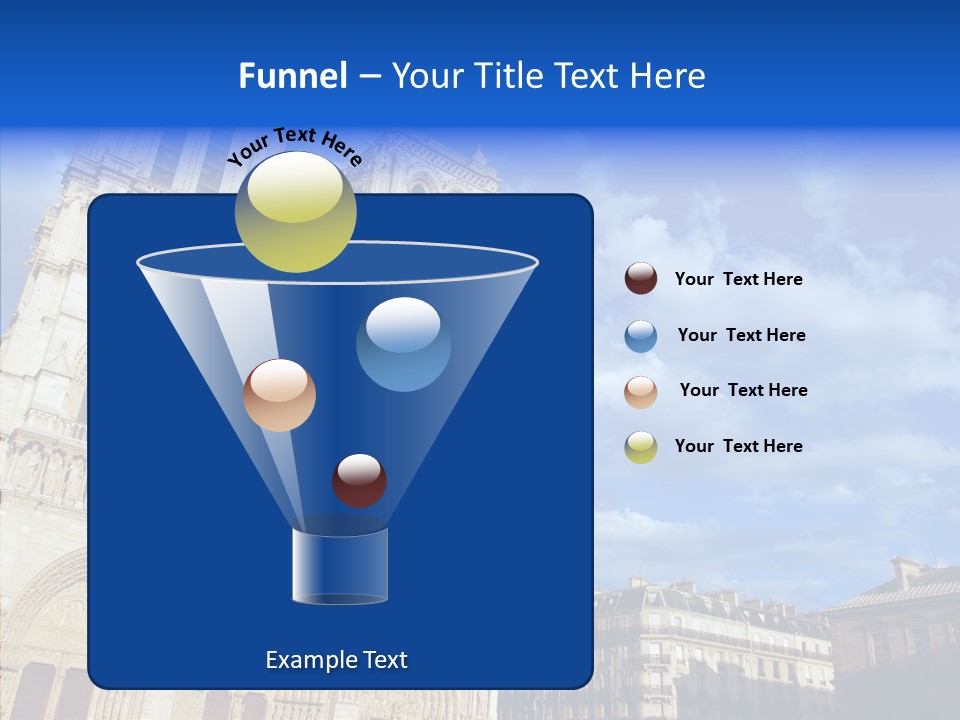 Funnel – Your Title Text Here

Your Text Here

Your  Text Here

Your  Text Here

Your  Text Here

Your  Text Here

Example Text